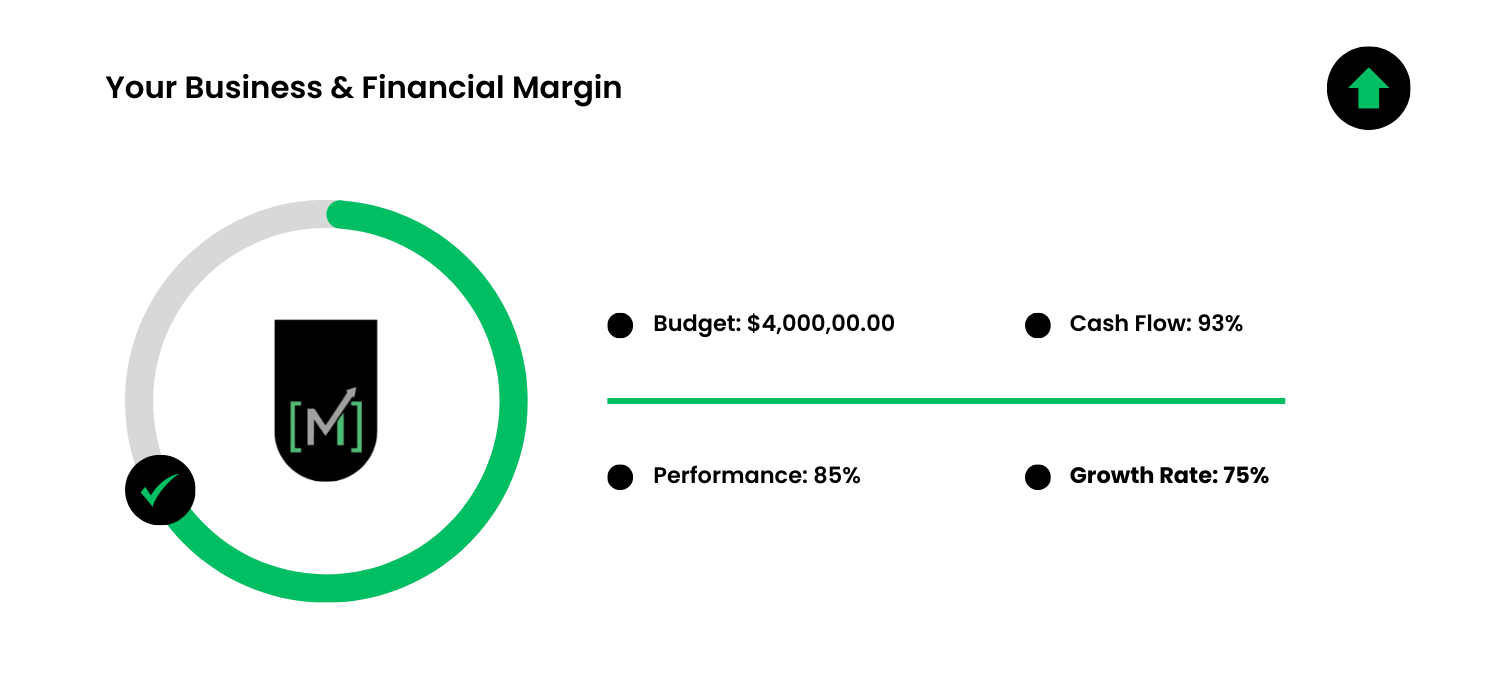 Your Business & Financial Margin

[M]

Budget: $4,000,00.00

Cash Flow: 93%

Performance: 85%

Growth Rate: 75%